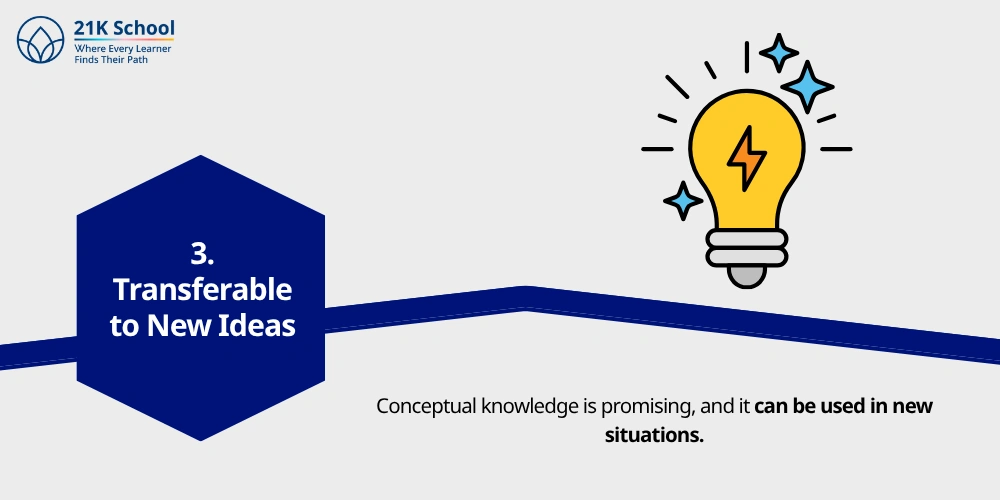 21K School
Where Every Learner
Finds Their Path

3.
Transferable
to New Ideas

Conceptual knowledge is promising, and it can be used in new situations.